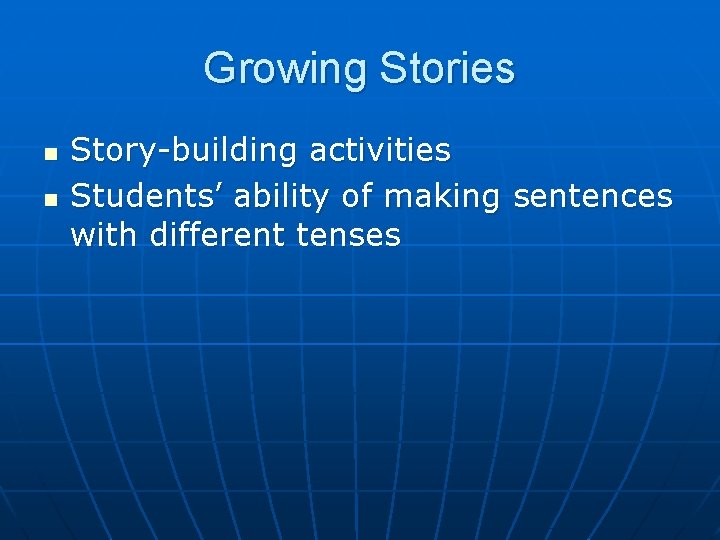 Growing Stories

- Story-building activities
- Students’ ability of making sentences with different tenses